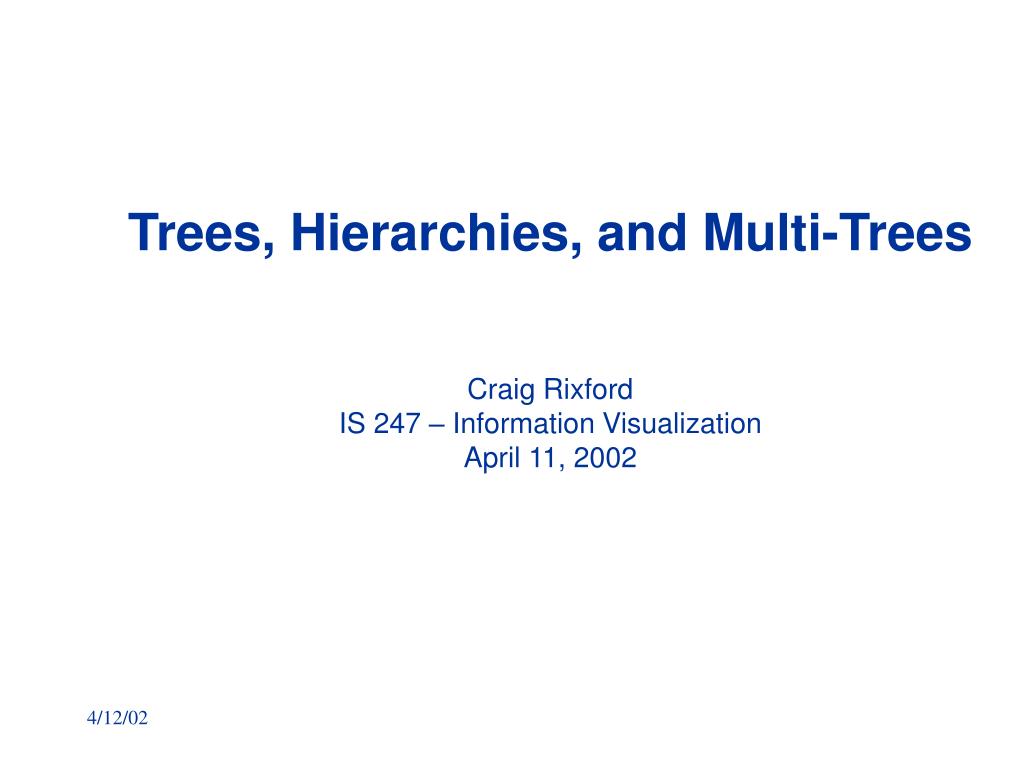 Trees, Hierarchies, and Multi-Trees

Craig Rixford
IS 247 – Information Visualization
April 11, 2002

4/12/02